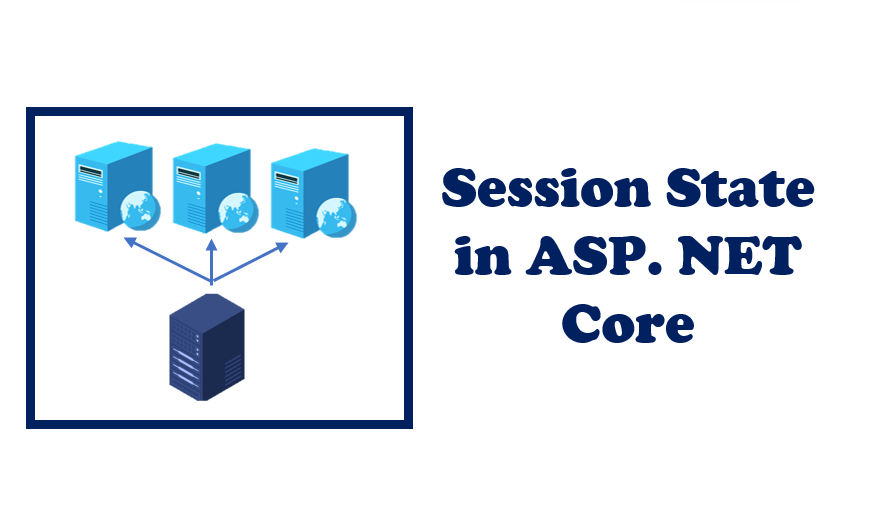 Session State in ASP. NET Core